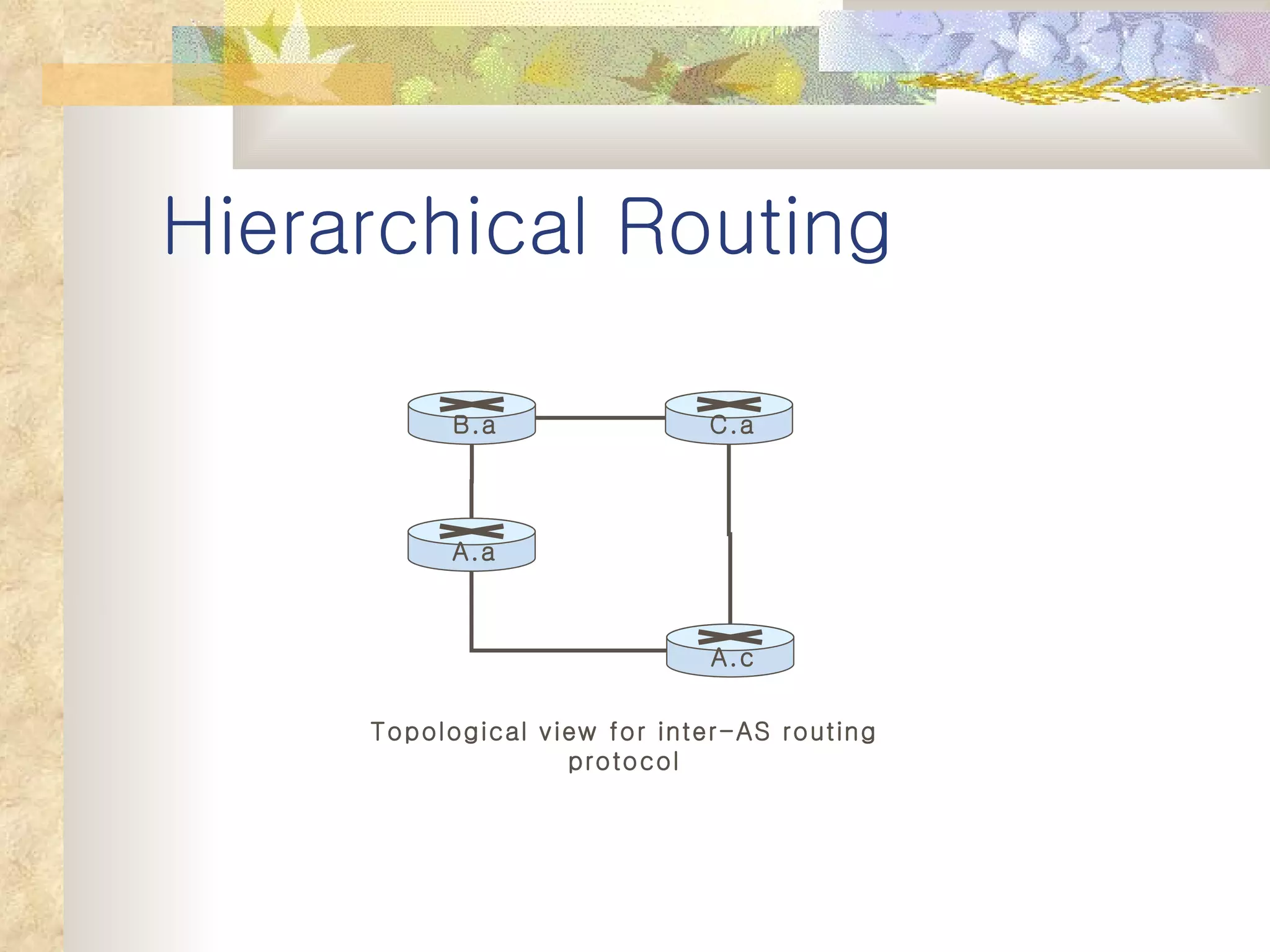 Hierarchical Routing

B.a

C.a

A.a

A.c

Topological view for inter-AS routing protocol